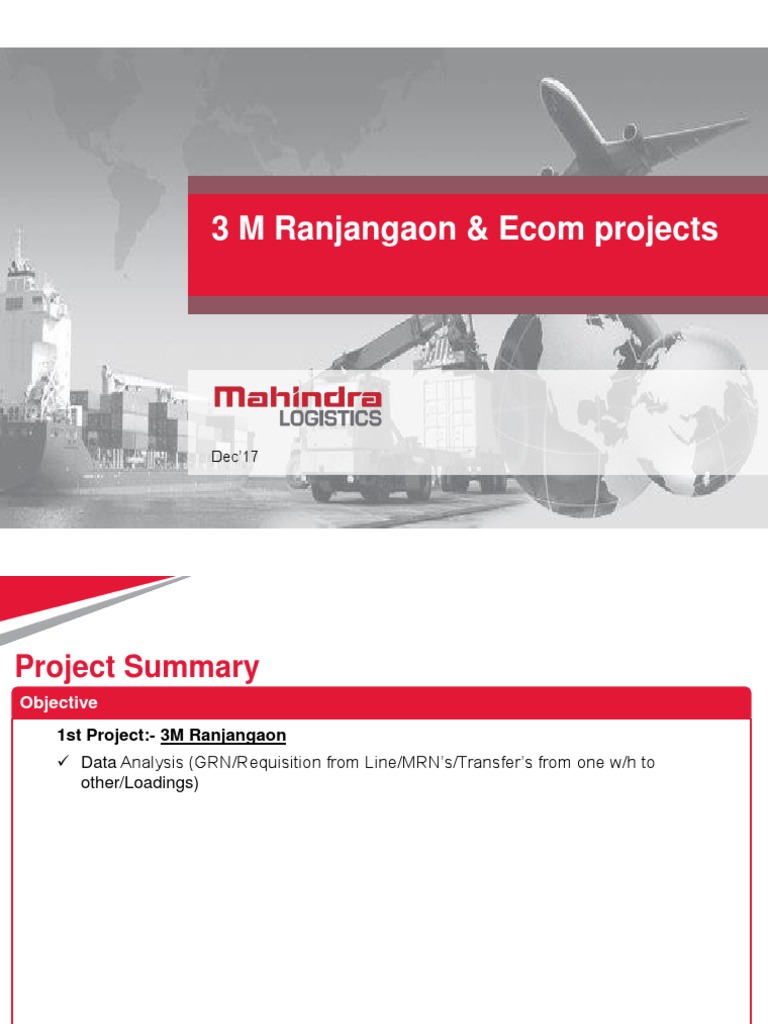 3 M Ranjangaon & Ecom projects

Mahindra LOGISTICS

Dec'17

Project Summary

Objective

1st Project:- 3M Ranjangaon

✓ Data Analysis (GRN/Requisition from Line/MRN's/Transfer's from one w/h to other/Loadings)